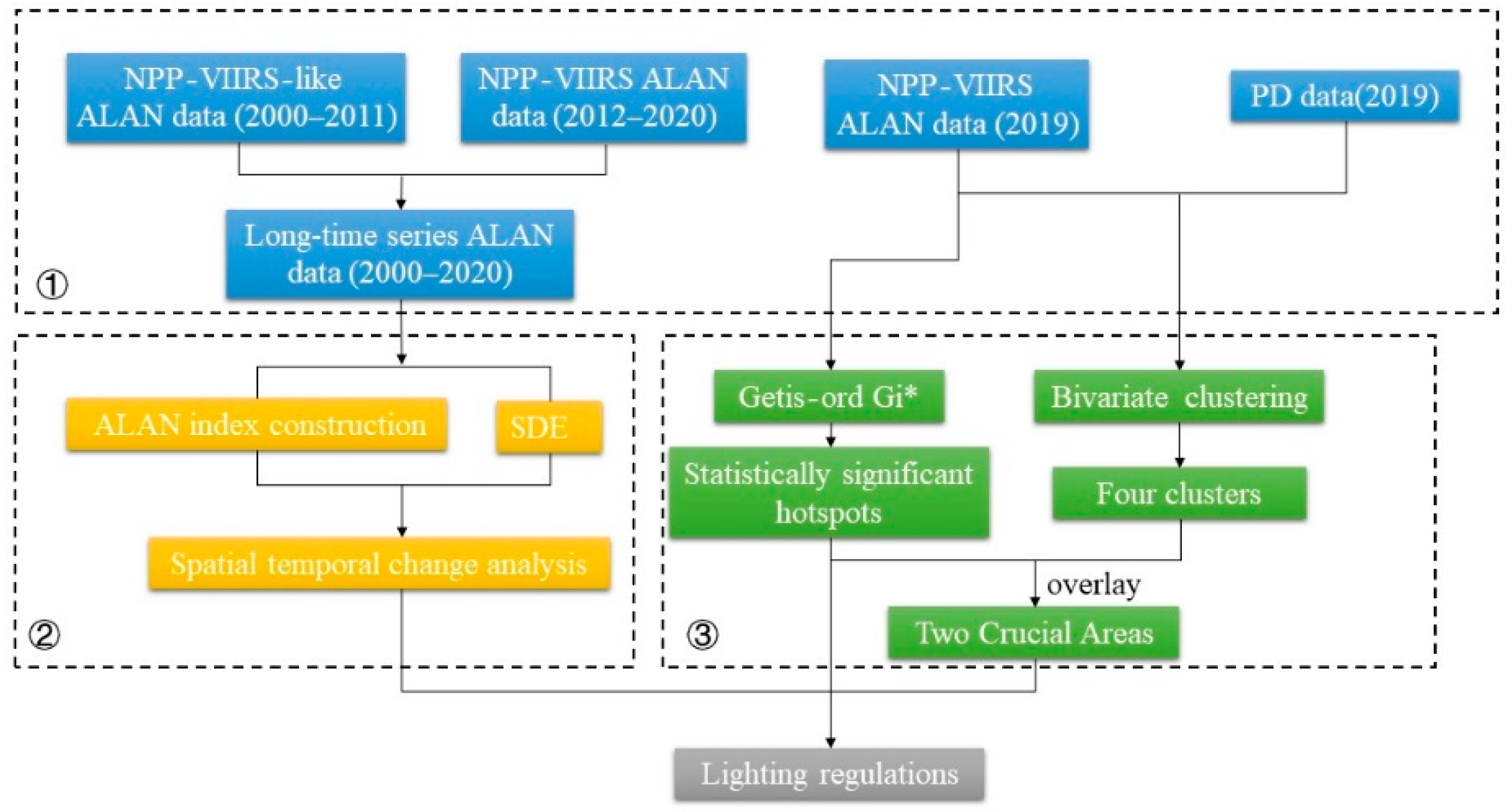 NPP-VIIRS-like ALAN data (2000–2011)

NPP-VIIRS ALAN data (2012–2020)

NPP-VIIRS ALAN data (2019)

PD data(2019)

Long-time series ALAN data (2000–2020)

①

ALAN index construction

SDE

Spatial temporal change analysis

②

Getis-ord Gi*

Bivariate clustering

Statistically significant hotspots

Four clusters

overlay

Two Crucial Areas

③

Lighting regulations